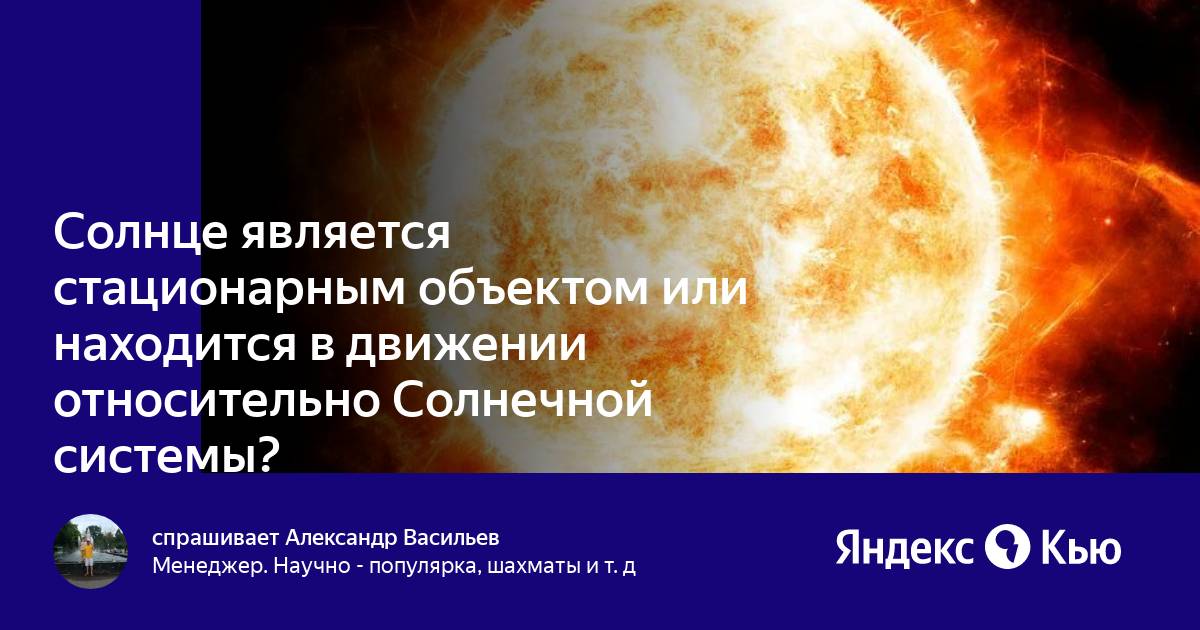 Солнце является стационарным объектом или находится в движении относительно Солнечной системы?

спрашивает Александр Васильев
Менеджер. Научно - популярка, шахматы и т. д

Яндекс Кью